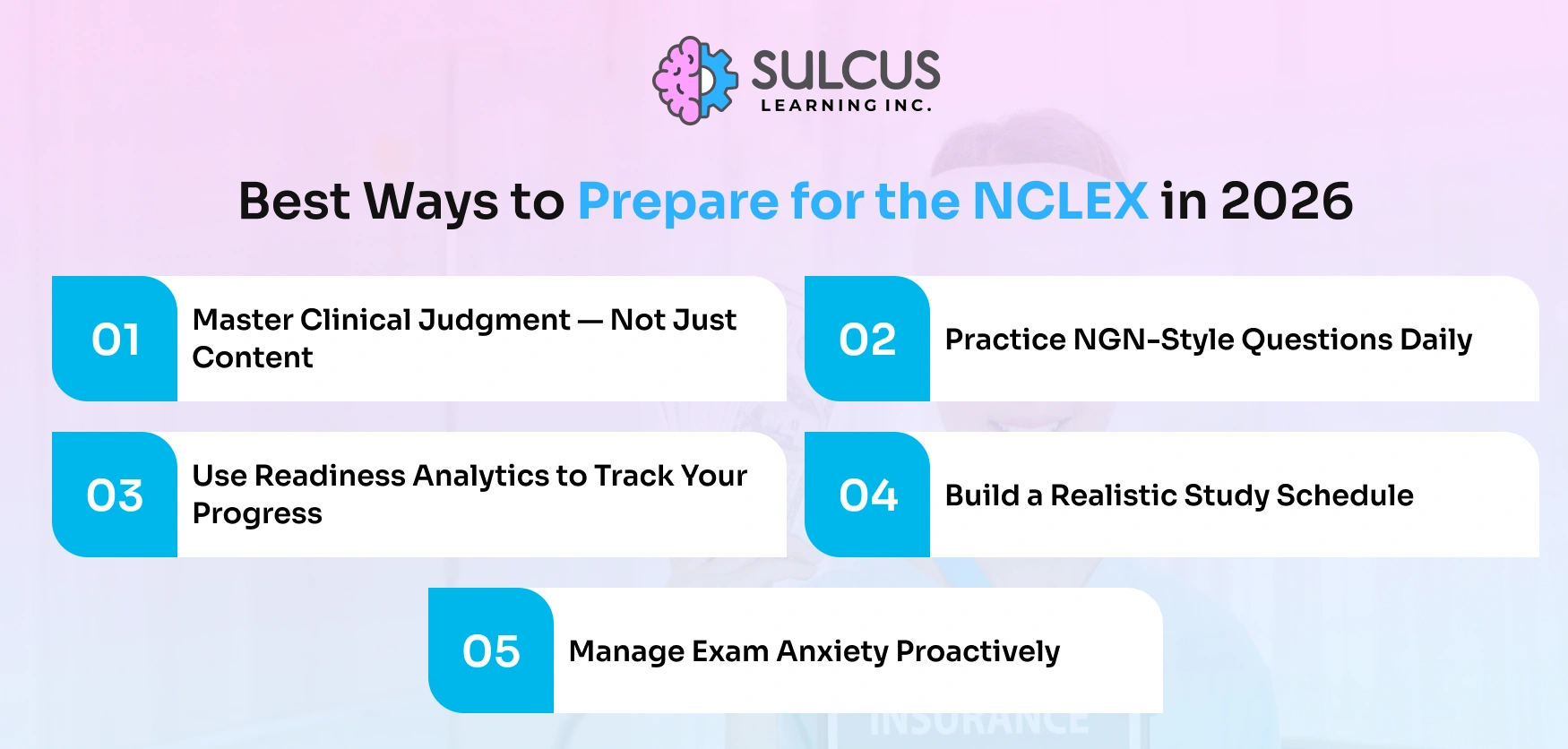 SULCUS
LEARNING INC.

Best Ways to Prepare for the NCLEX in 2026

01 Master Clinical Judgment — Not Just Content

02 Practice NGN-Style Questions Daily

03 Use Readiness Analytics to Track Your Progress

04 Build a Realistic Study Schedule

05 Manage Exam Anxiety Proactively

INSURANCE